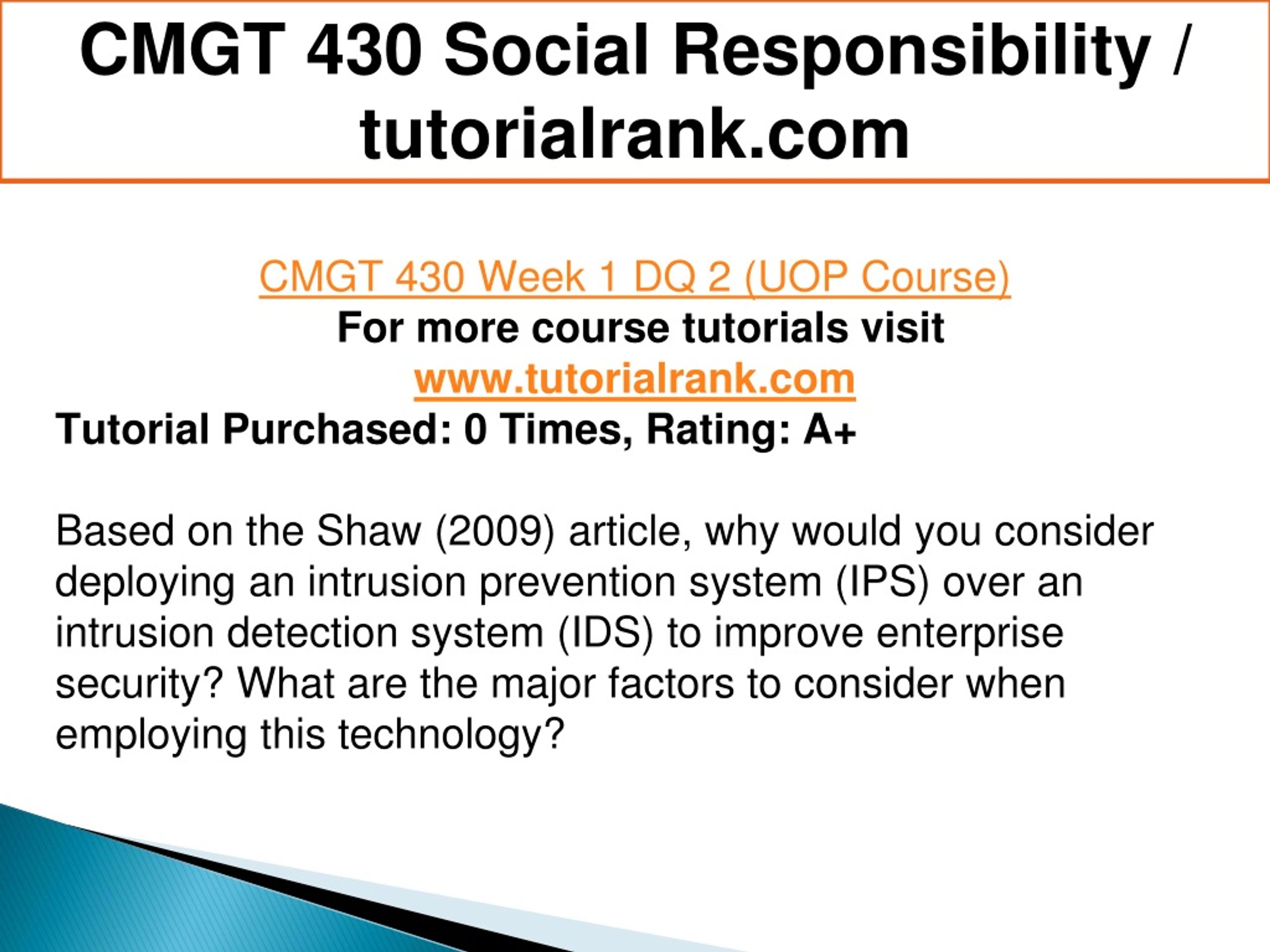 CMGT 430 Social Responsibility / tutorialrank.com

CMGT 430 Week 1 DQ 2 (UOP Course)
For more course tutorials visit
www.tutorialrank.com
Tutorial Purchased: 0 Times, Rating: A+

Based on the Shaw (2009) article, why would you consider deploying an intrusion prevention system (IPS) over an intrusion detection system (IDS) to improve enterprise security? What are the major factors to consider when employing this technology?